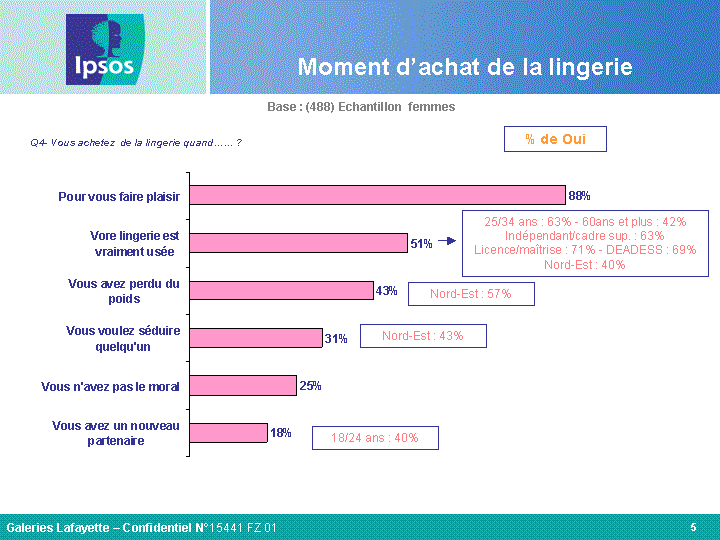 Ipsos

Moment d'achat de la lingerie

Base : (488) Echantillon femmes

Q4- Vous achetez de la lingerie quand…… ?

% de Oui

Pour vous faire plaisir 88%

Vore lingerie est vraiment usée 51%

25/34 ans : 63% - 60ans et plus : 42%
Indépendant/cadre sup. : 63%
Licence/maîtrise : 71% - DEADESS : 69%
Nord-Est : 40%

Vous avez perdu du poids 43%

Nord-Est : 57%

Vous voulez séduire quelqu'un 31%

Nord-Est : 43%

Vous n'avez pas le moral 25%

Vous avez un nouveau partenaire 18%

18/24 ans : 40%

Galeries Lafayette – Confidentiel N°15441 FZ 01

5